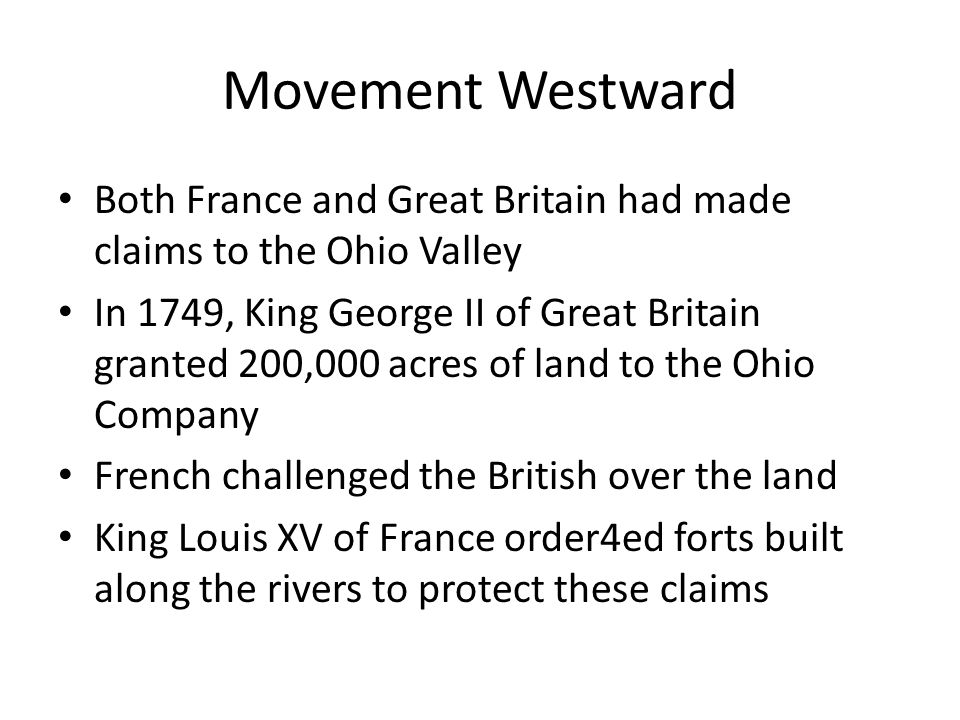 Movement Westward

• Both France and Great Britain had made claims to the Ohio Valley
• In 1749, King George II of Great Britain granted 200,000 acres of land to the Ohio Company
• French challenged the British over the land
• King Louis XV of France order4ed forts built along the rivers to protect these claims